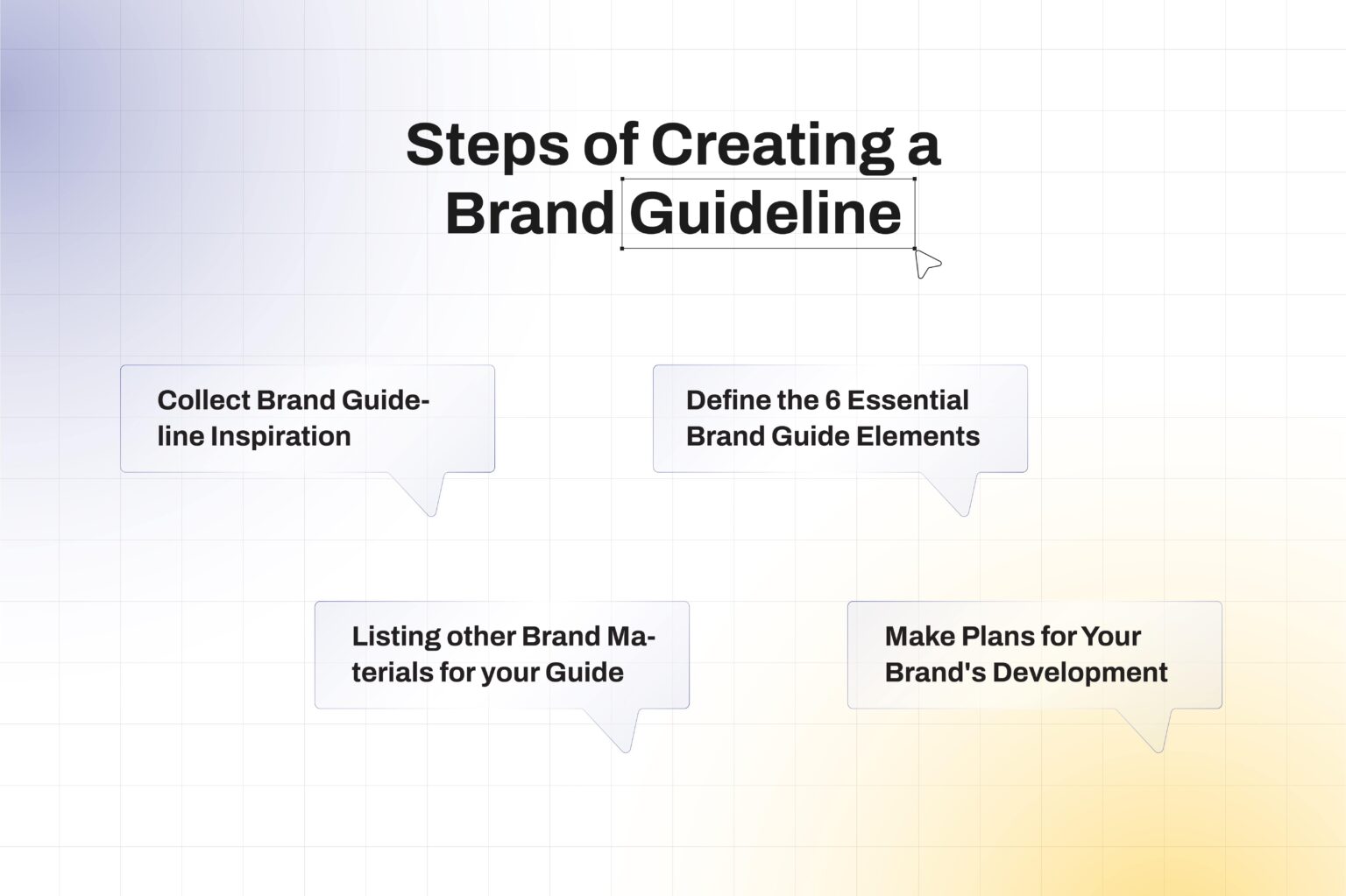 Steps of Creating a Brand Guideline

Collect Brand Guideline Inspiration

Define the 6 Essential Brand Guide Elements

Listing other Brand Materials for your Guide

Make Plans for Your Brand's Development